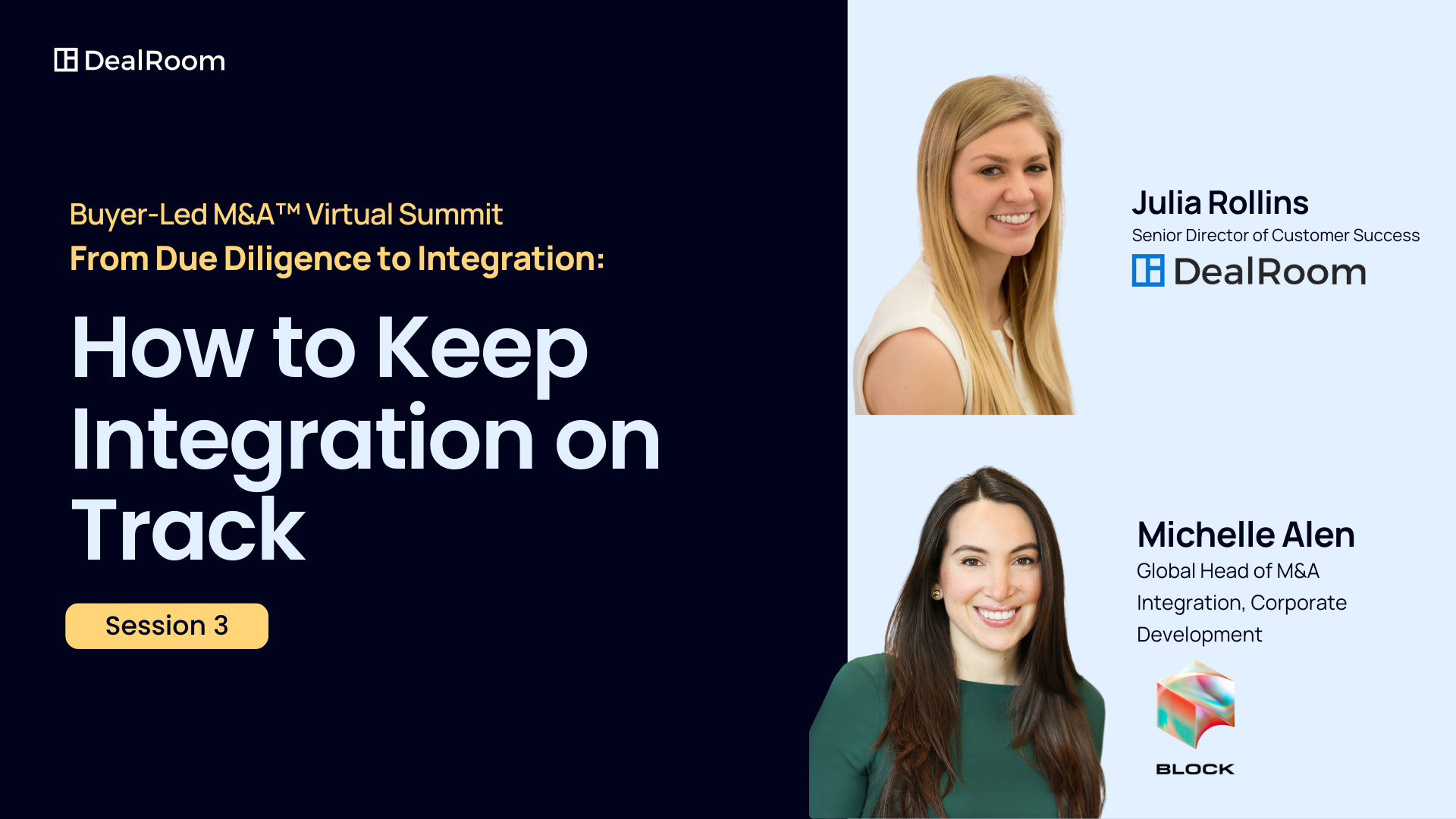 DealRoom

Buyer-Led M&A™ Virtual Summit
From Due Diligence to Integration:

How to Keep Integration on Track

Session 3

Julia Rollins
Senior Director of Customer Success
DealRoom

Michelle Alen
Global Head of M&A Integration, Corporate Development
BLOCK